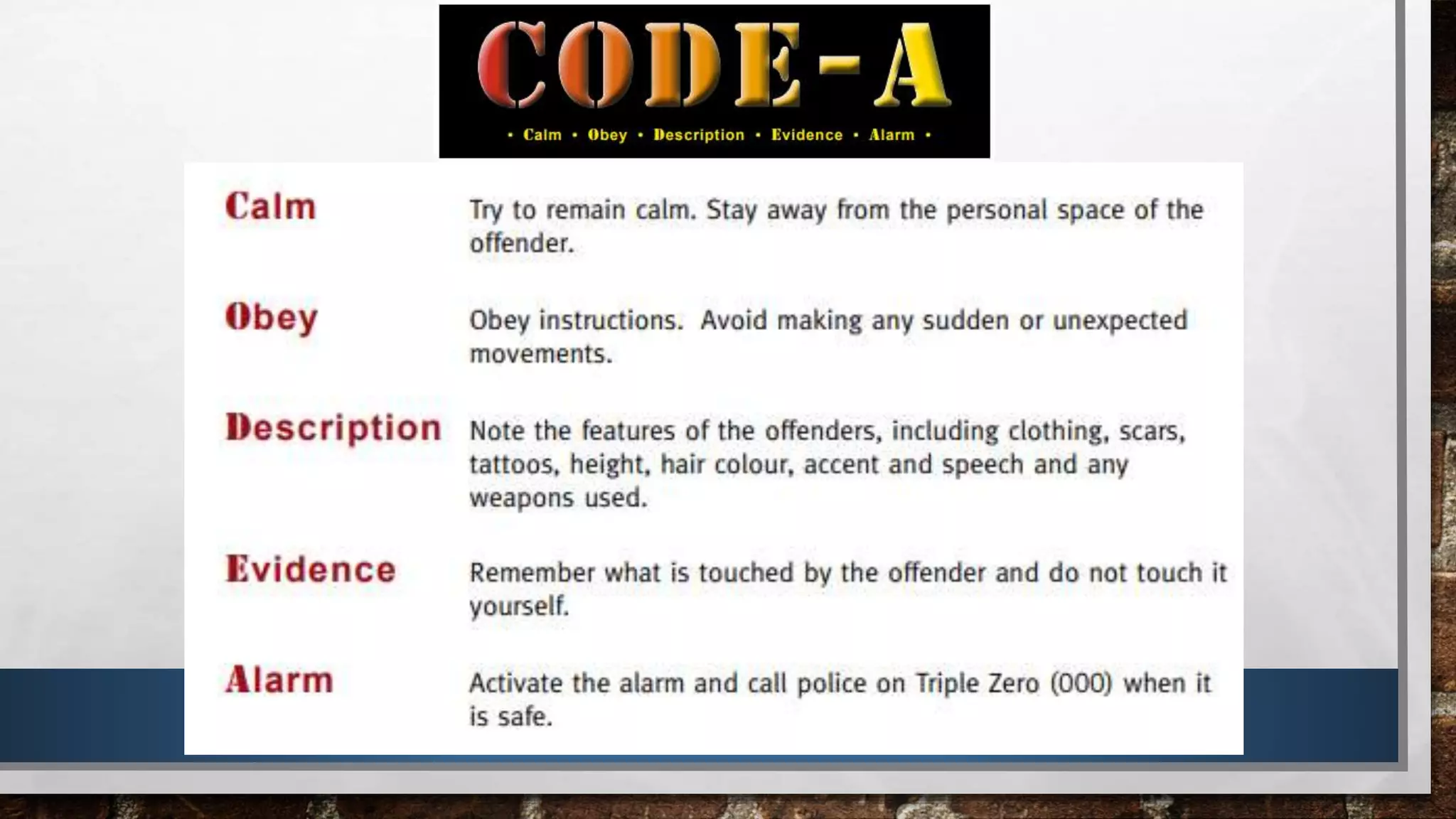 CODE-A

• Calm • Obey • Description • Evidence • Alarm •

| | |
|---|---|
| Calm | Try to remain calm. Stay away from the personal space of the offender. |
| Obey | Obey instructions. Avoid making any sudden or unexpected movements. |
| Description | Note the features of the offenders, including clothing, scars, tattoos, height, hair colour, accent and speech and any weapons used. |
| Evidence | Remember what is touched by the offender and do not touch it yourself. |
| Alarm | Activate the alarm and call police on Triple Zero (000) when it is safe. |